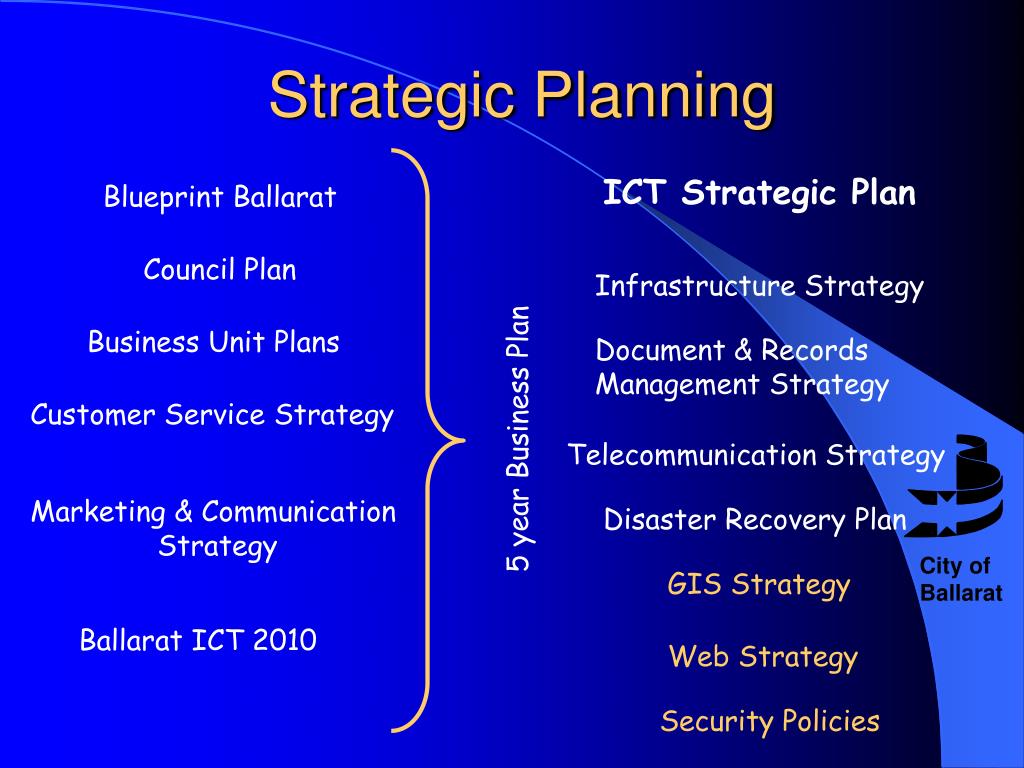 Strategic Planning

Blueprint Ballarat

Council Plan

Business Unit Plans

Customer Service Strategy

Marketing & Communication Strategy

Ballarat ICT 2010

5 year Business Plan

ICT Strategic Plan

Infrastructure Strategy

Document & Records Management Strategy

Telecommunication Strategy

Disaster Recovery Plan

GIS Strategy

Web Strategy

Security Policies

City of Ballarat